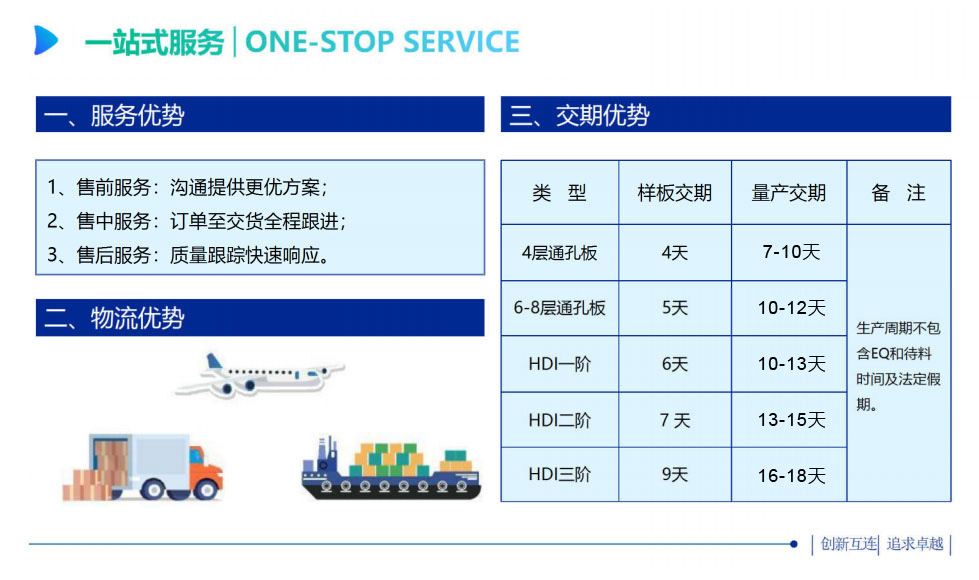 一站式服务 | ONE-STOP SERVICE

一、服务优势

1、售前服务：沟通提供更优方案；
2、售中服务：订单至交货全程跟进；
3、售后服务：质量跟踪快速响应。

二、物流优势

三、交期优势

| 类 型 | 样板交期 | 量产交期 | 备 注 |
|---|---|---|---|
| 4层通孔板 | 4天 | 7-10天 | 生产周期不包含EQ和待料时间及法定假期。 |
| 6-8层通孔板 | 5天 | 10-12天 | |
| HDI一阶 | 6天 | 10-13天 | |
| HDI二阶 | 7 天 | 13-15天 | |
| HDI三阶 | 9天 | 16-18天 | |

| 创新互连 | 追求卓越 |